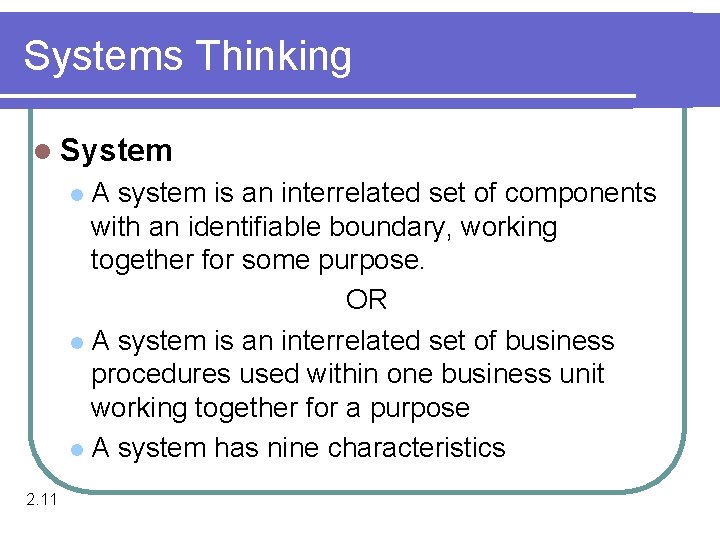 Systems Thinking

System

A system is an interrelated set of components with an identifiable boundary, working together for some purpose.

OR

A system is an interrelated set of business procedures used within one business unit working together for a purpose

A system has nine characteristics

2.11